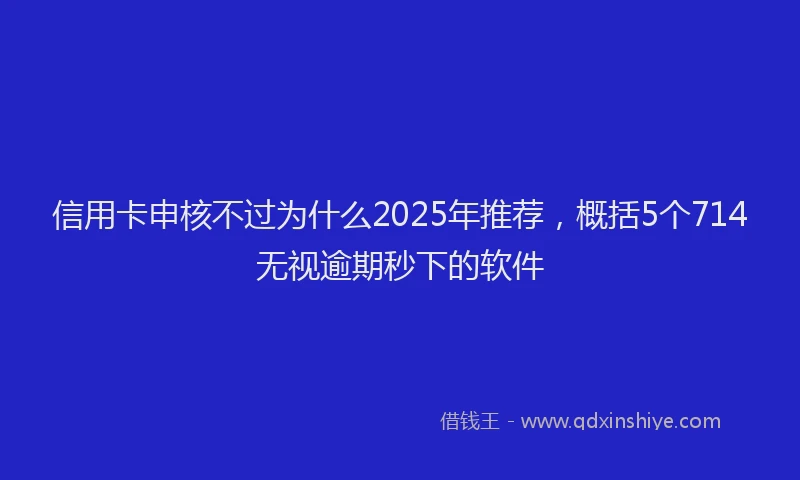 信用卡申核不过为什么2025年推荐，概括5个714无视逾期秒下的软件

借钱王 - www.qdxinshiye.com